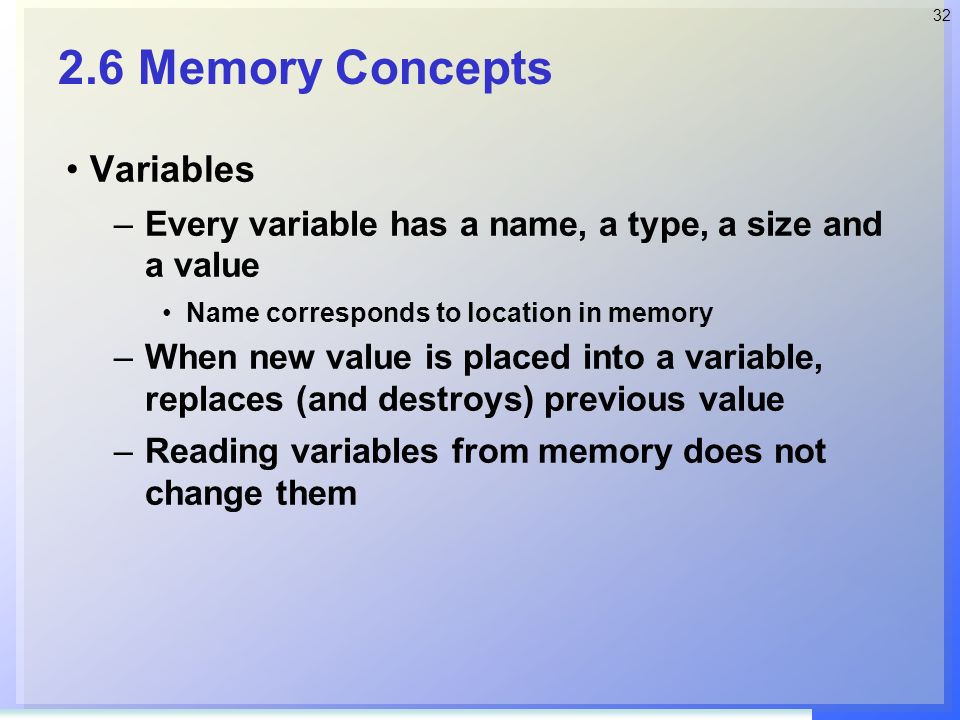 32

2.6 Memory Concepts

• Variables

– Every variable has a name, a type, a size and a value

• Name corresponds to location in memory

– When new value is placed into a variable, replaces (and destroys) previous value

– Reading variables from memory does not change them